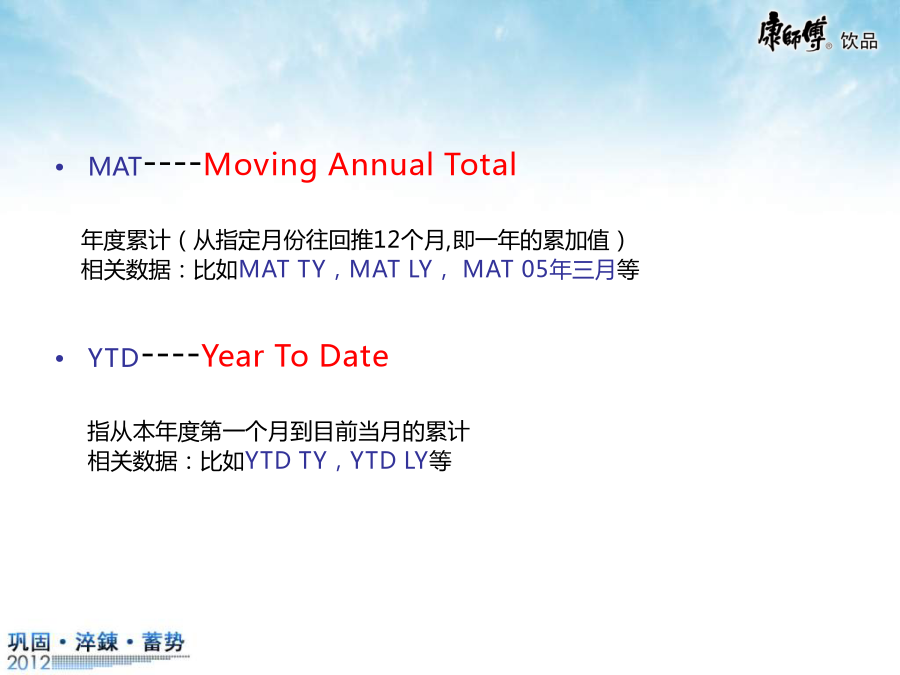 康師傅® 饮品

• MAT----Moving Annual Total

年度累计（从指定月份往回推12个月,即一年的累加值）
相关数据：比如MAT TY，MAT LY， MAT 05年三月等

• YTD----Year To Date

指从本年度第一个月到目前当月的累计
相关数据：比如YTD TY，YTD LY等

巩固・淬鍊・蓄势
2012